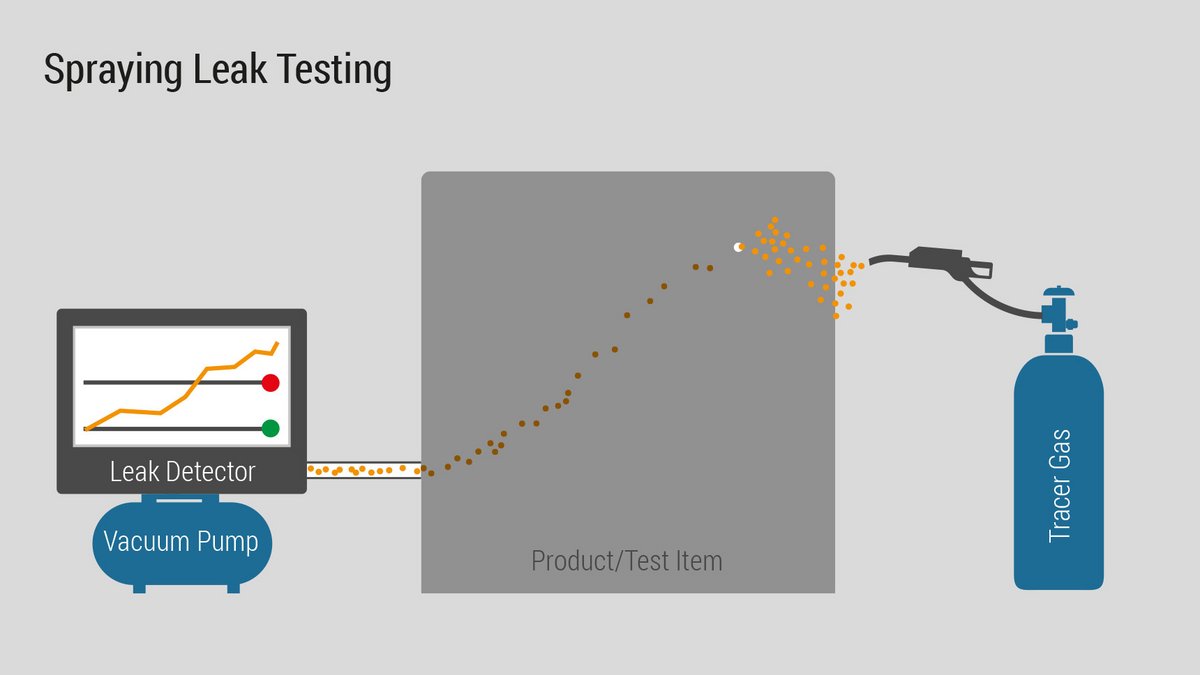 Spraying Leak Testing

Leak Detector

Vacuum Pump

Product/Test Item

Tracer Gas